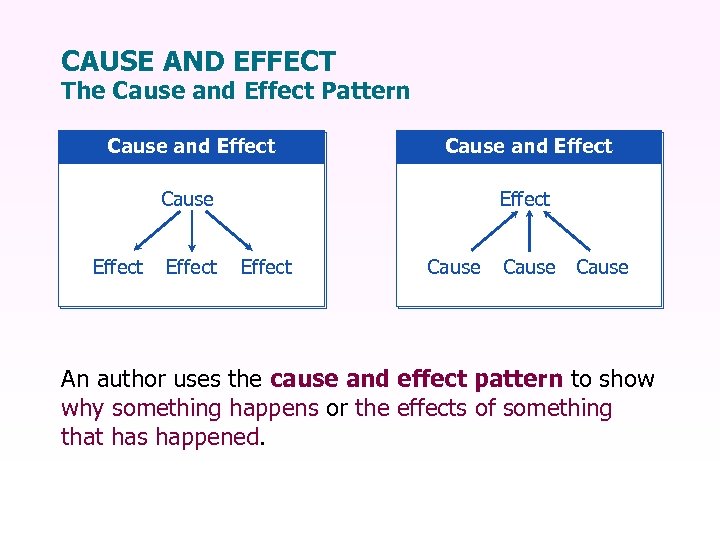 CAUSE AND EFFECT
The Cause and Effect Pattern

Cause and Effect

Cause

Effect Effect Effect

Cause and Effect

Effect

Cause Cause Cause

An author uses the cause and effect pattern to show why something happens or the effects of something that has happened.